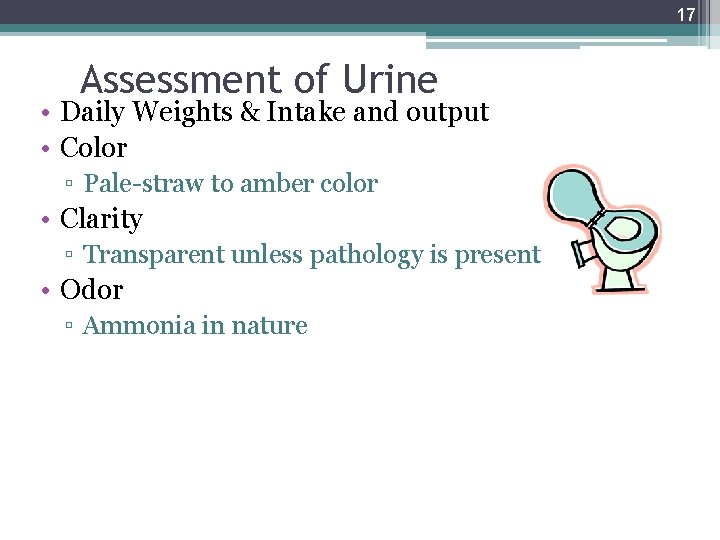 17

Assessment of Urine

• Daily Weights & Intake and output
• Color
▫ Pale-straw to amber color
• Clarity
▫ Transparent unless pathology is present
• Odor
▫ Ammonia in nature